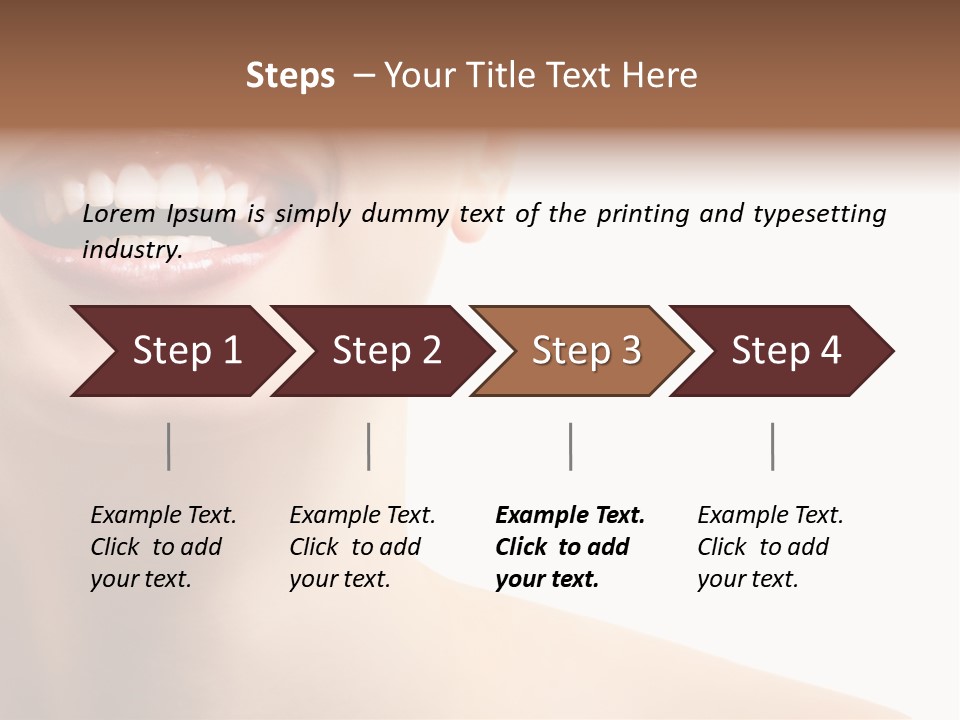 Steps – Your Title Text Here

Lorem Ipsum is simply dummy text of the printing and typesetting industry.

Step 1

Step 2

Step 3

Step 4

Example Text. Click to add your text.

Example Text. Click to add your text.

Example Text. Click to add your text.

Example Text. Click to add your text.